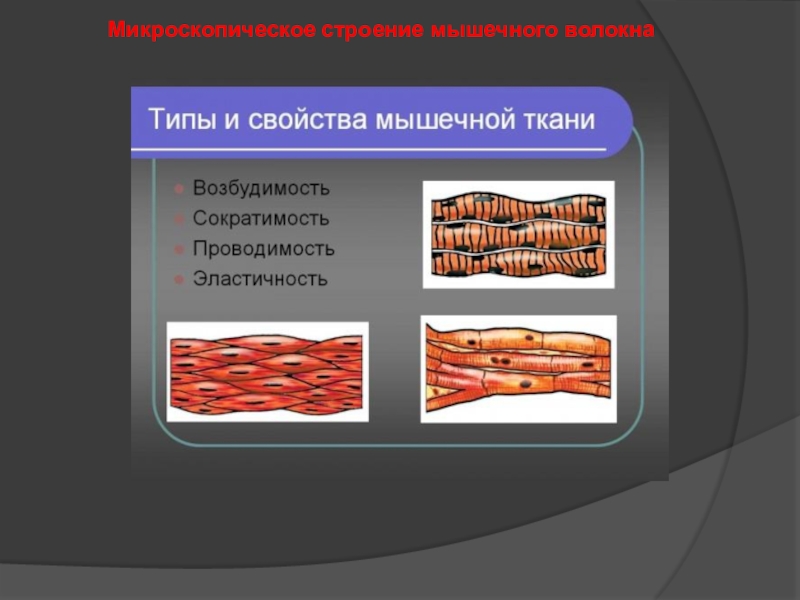 Микроскопическое строение мышечного волокна

Типы и свойства мышечной ткани

Возбудимость
Сократимость
Проводимость
Эластичность